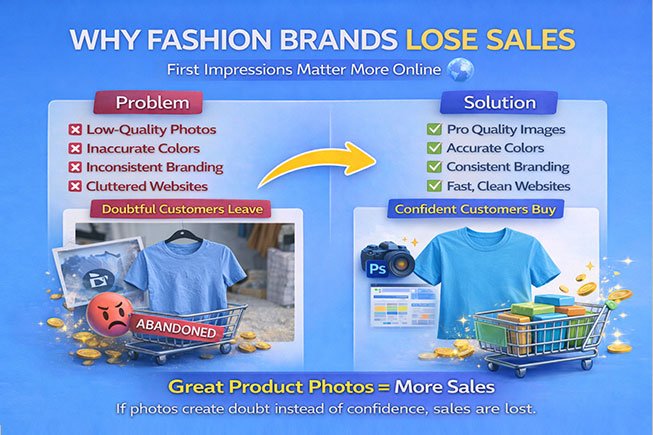 WHY FASHION BRANDS LOSE SALES

First Impressions Matter More Online

Problem

Low-Quality Photos
Inaccurate Colors
Inconsistent Branding
Cluttered Websites

Doubtful Customers Leave

ABANDONED

Solution

Pro Quality Images
Accurate Colors
Consistent Branding
Fast, Clean Websites

Confident Customers Buy

Ps

Great Product Photos = More Sales

If photos create doubt instead of confidence, sales are lost.